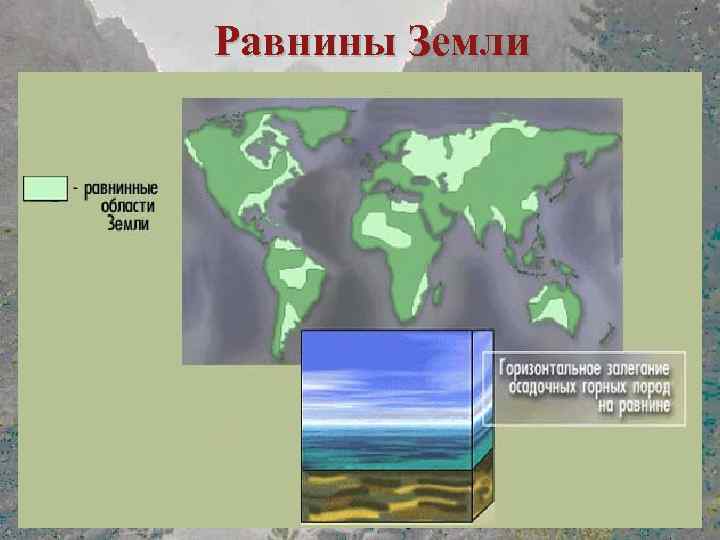 Равнины Земли

- равнинные области Земли

Горизонтальное залегание осадочных горных пород на равнине